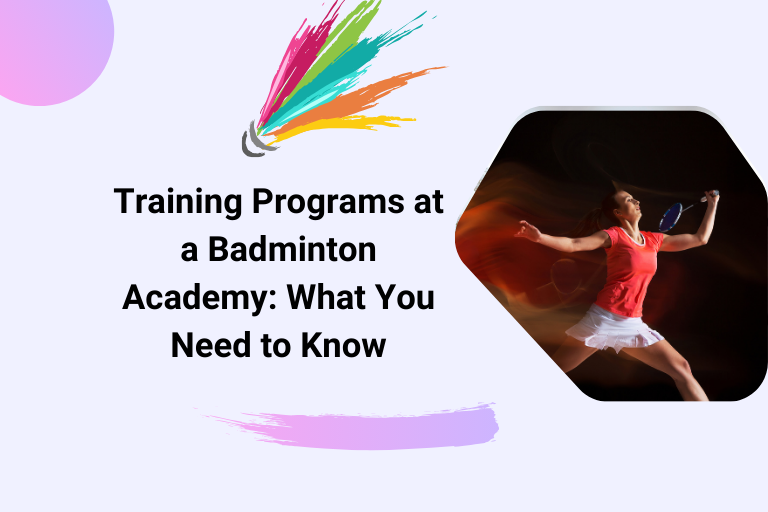 Training Programs at a Badminton Academy: What You Need to Know